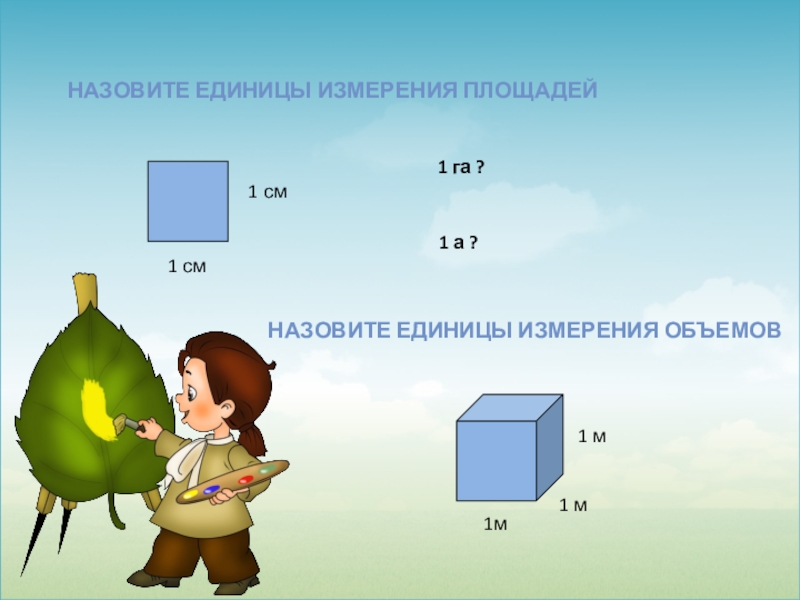 НАЗОВИТЕ ЕДИНИЦЫ ИЗМЕРЕНИЯ ПЛОЩАДЕЙ

1 см

1 см

1 га ?

1 а ?

НАЗОВИТЕ ЕДИНИЦЫ ИЗМЕРЕНИЯ ОБЪЕМОВ

1 м

1 м

1м